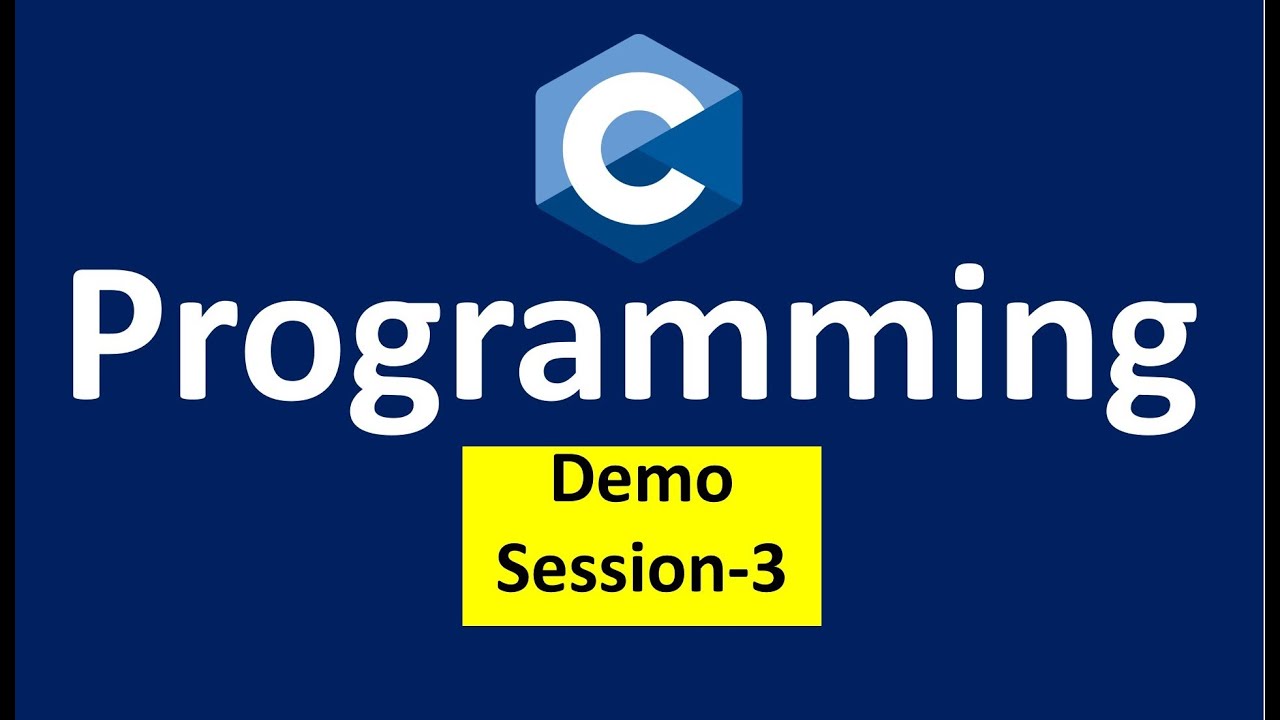 C

Programming

Demo
Session-3